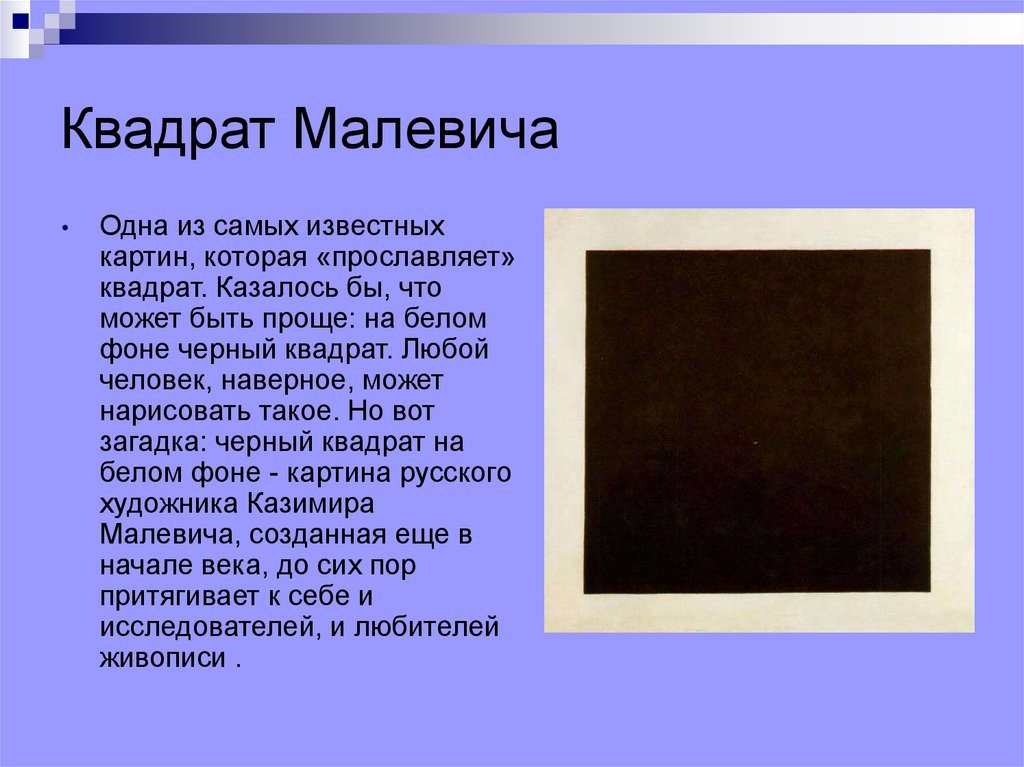 Квадрат Малевича

• Одна из самых известных картин, которая «прославляет» квадрат. Казалось бы, что может быть проще: на белом фоне черный квадрат. Любой человек, наверное, может нарисовать такое. Но вот загадка: черный квадрат на белом фоне - картина русского художника Казимира Малевича, созданная еще в начале века, до сих пор притягивает к себе и исследователей, и любителей живописи .